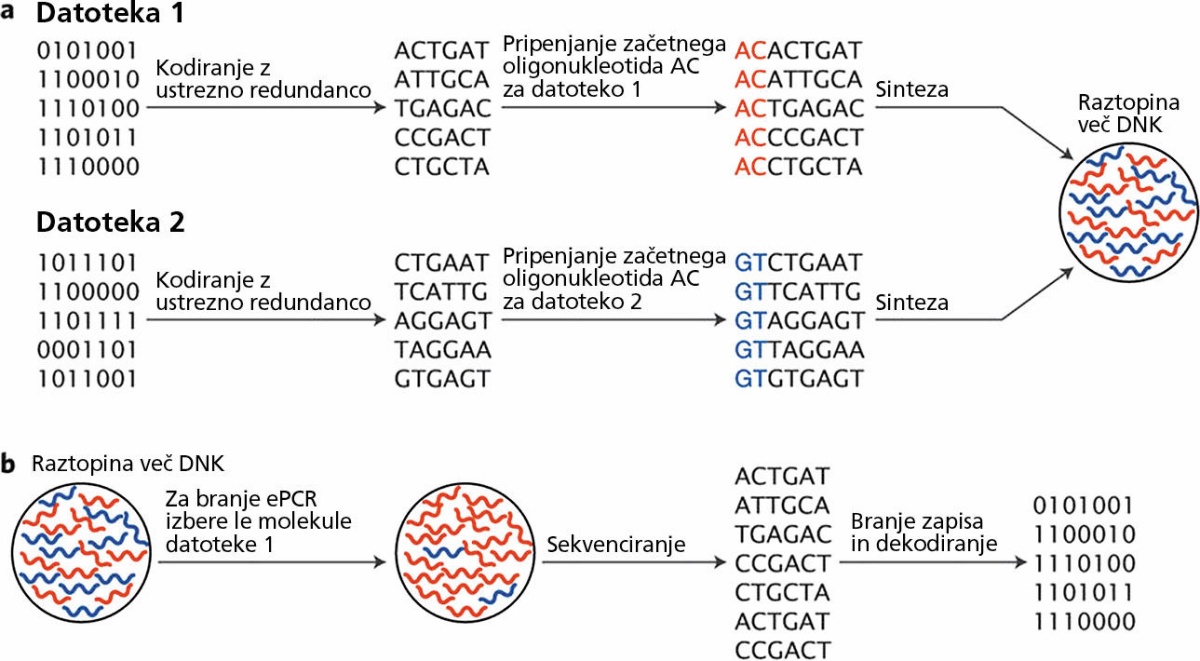 a Datoteka 1

0101001
1100010
1110100
1101011
1110000

Kodiranje z ustrezno redundanco

ACTGAT
ATTGCA
TGAGAC
CCGACT
CTGCTA

Pripenjanje začetnega oligonukleotida AC za datoteko 1

ACACTGAT
ACATTGCA
ACTGAGAC
ACCCGACT
ACCTGCTA

Sinteza

Raztopina več DNK

Datoteka 2

1011101
1100000
1101111
0001101
1011001

Kodiranje z ustrezno redundanco

CTGAAT
TCATTG
AGGAGT
TAGGAA
GTGAGT

Pripenjanje začetnega oligonukleotida AC za datoteko 2

GTCTGAAT
GTTCATTG
GTAGGAGT
GTTAGGAA
GTGTGAGT

Sinteza

b Raztopina več DNK

Za branje ePCR izbere le molekule datoteke 1

Sekvenciranje

ACTGAT
ATTGCA
TGAGAC
CCGACT
CTGCTA
ACTGAT
CCGACT

Branje zapisa in dekodiranje

0101001
1100010
1110100
1101011
1110000